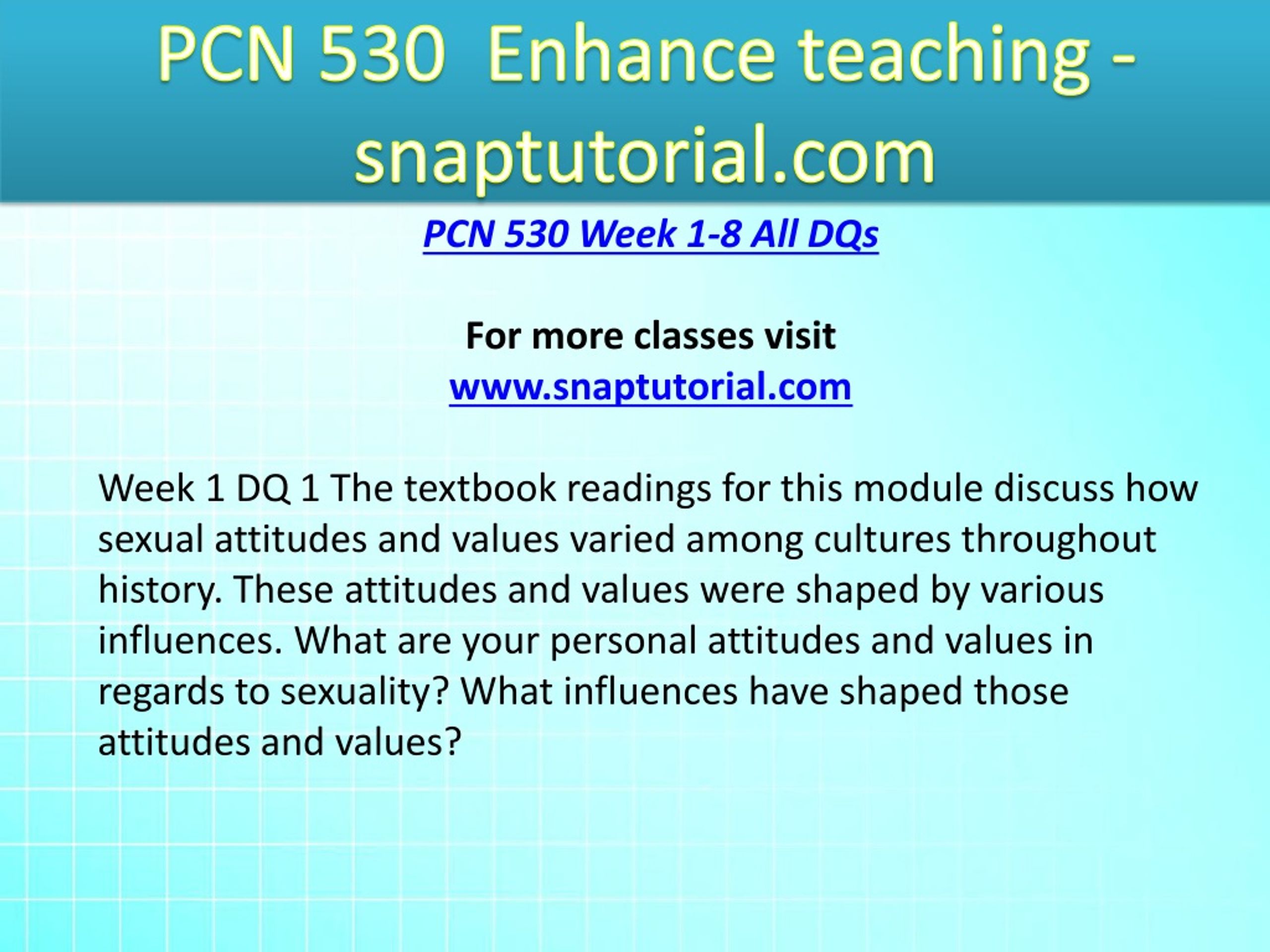 PCN 530 Enhance teaching - snaptutorial.com

PCN 530 Week 1-8 All DQs

For more classes visit
www.snaptutorial.com

Week 1 DQ 1 The textbook readings for this module discuss how sexual attitudes and values varied among cultures throughout history. These attitudes and values were shaped by various influences. What are your personal attitudes and values in regards to sexuality? What influences have shaped those attitudes and values?